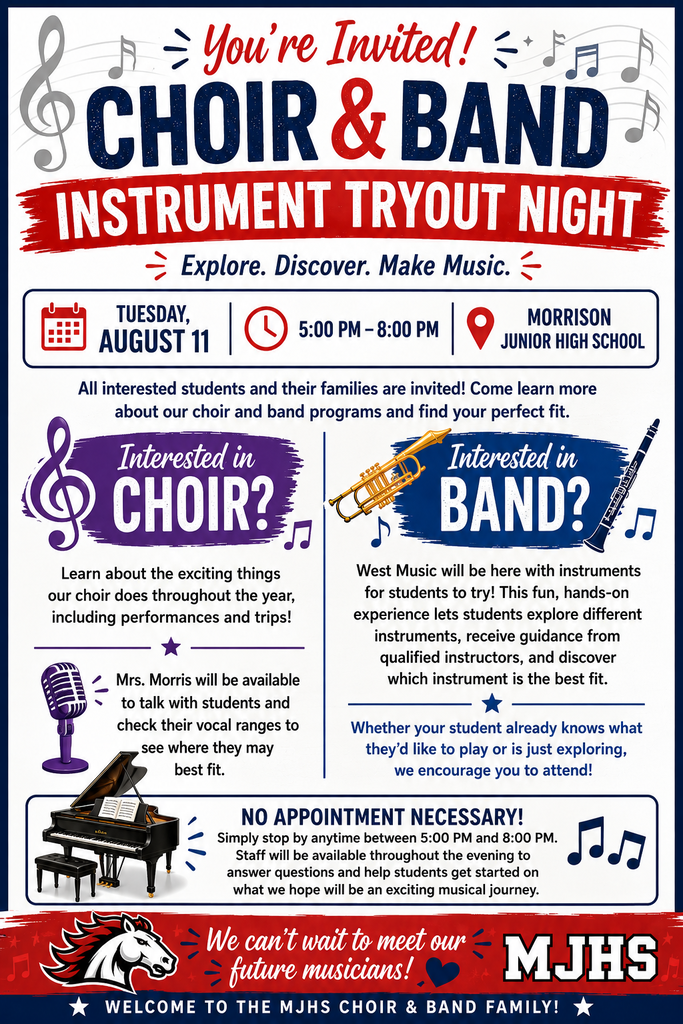 You're Invited!

CHOIR & BAND

INSTRUMENT TRYOUT NIGHT

Explore. Discover. Make Music.

TUESDAY, AUGUST 11

5:00 PM – 8:00 PM

MORRISON JUNIOR HIGH SCHOOL

All interested students and their families are invited! Come learn more about our choir and band programs and find your perfect fit.

Interested in CHOIR?

Learn about the exciting things our choir does throughout the year, including performances and trips!

Mrs. Morris will be available to talk with students and check their vocal ranges to see where they may best fit.

Interested in BAND?

West Music will be here with instruments for students to try! This fun, hands-on experience lets students explore different instruments, receive guidance from qualified instructors, and discover which instrument is the best fit.

Whether your student already knows what they'd like to play or is just exploring, we encourage you to attend!

NO APPOINTMENT NECESSARY!

Simply stop by anytime between 5:00 PM and 8:00 PM. Staff will be available throughout the evening to answer questions and help students get started on what we hope will be an exciting musical journey.

We can't wait to meet our future musicians!

MJHS

WELCOME TO THE MJHS CHOIR & BAND FAMILY!